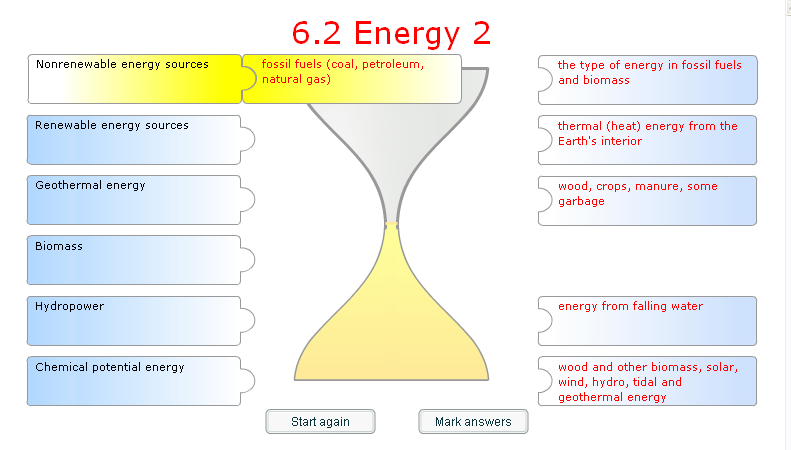 6.2 Energy 2

Nonrenewable energy sources

fossil fuels (coal, petroleum, natural gas)

Renewable energy sources

Geothermal energy

Biomass

Hydropower

Chemical potential energy

the type of energy in fossil fuels and biomass

thermal (heat) energy from the Earth's interior

wood, crops, manure, some garbage

energy from falling water

wood and other biomass, solar, wind, hydro, tidal and geothermal energy

Start again

Mark answers